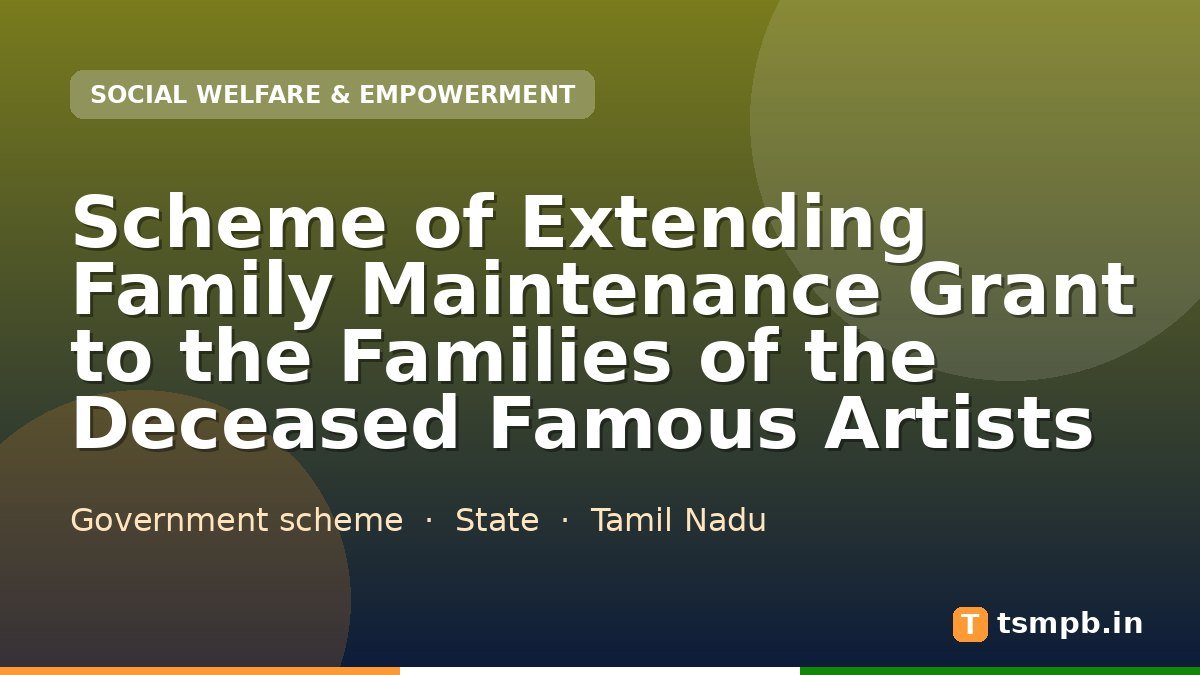 SOCIAL WELFARE & EMPOWERMENT

Scheme of Extending Family Maintenance Grant to the Families of the Deceased Famous Artists

Government scheme · State · Tamil Nadu

T tsmpb.in